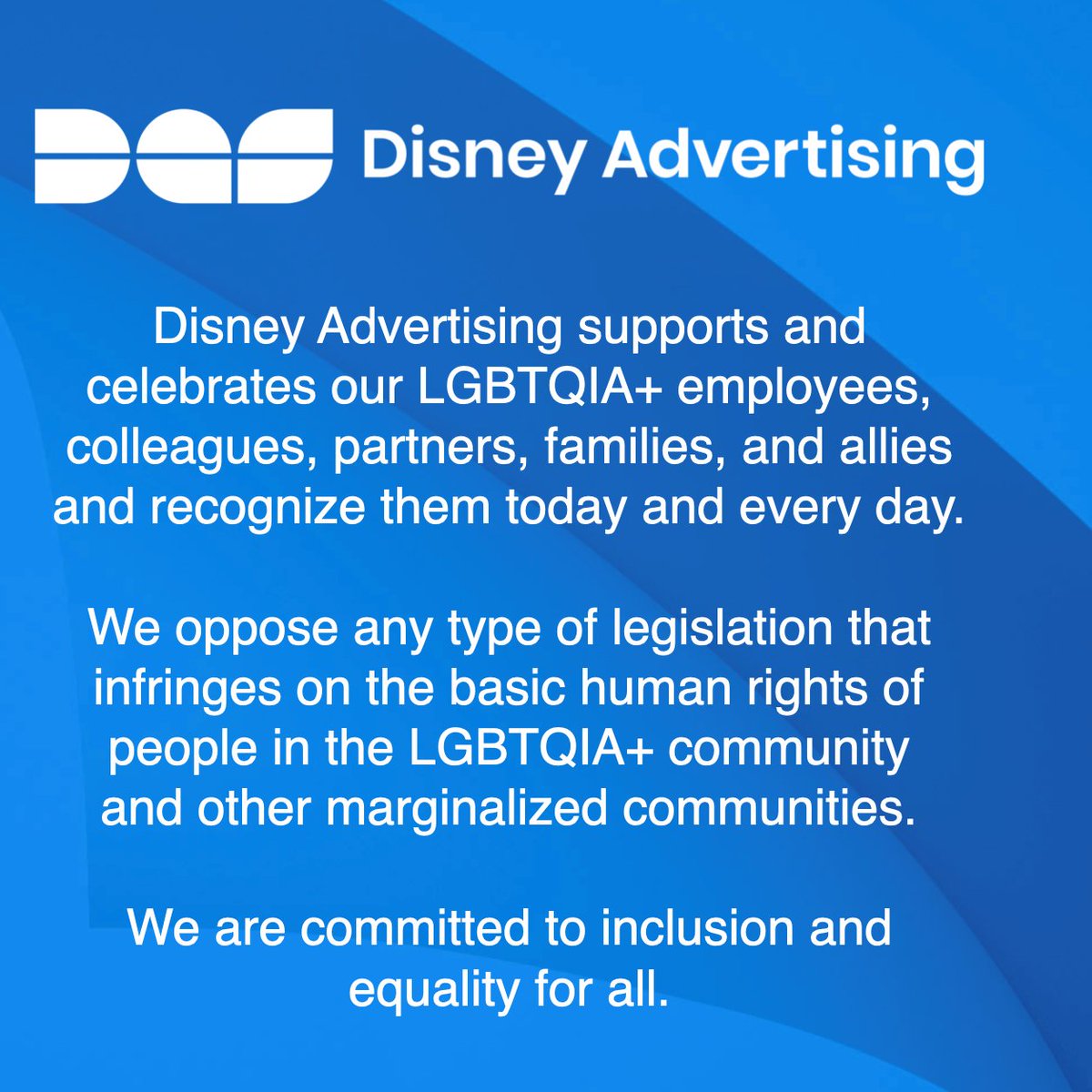 DAS Disney Advertising

Disney Advertising supports and celebrates our LGBTQIA+ employees, colleagues, partners, families, and allies and recognize them today and every day.

We oppose any type of legislation that infringes on the basic human rights of people in the LGBTQIA+ community and other marginalized communities.

We are committed to inclusion and equality for all.